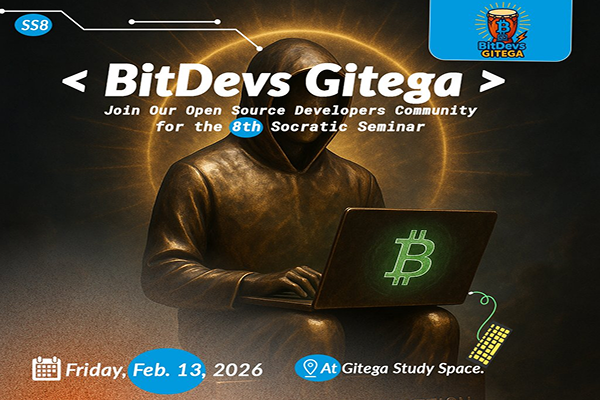 SS8

BitDevs GITEGA

< BitDevs Gitega >

Join Our Open Source Developers Community for the 8th Socratic Seminar

Friday, Feb. 13, 2026

At Gitega Study Space.